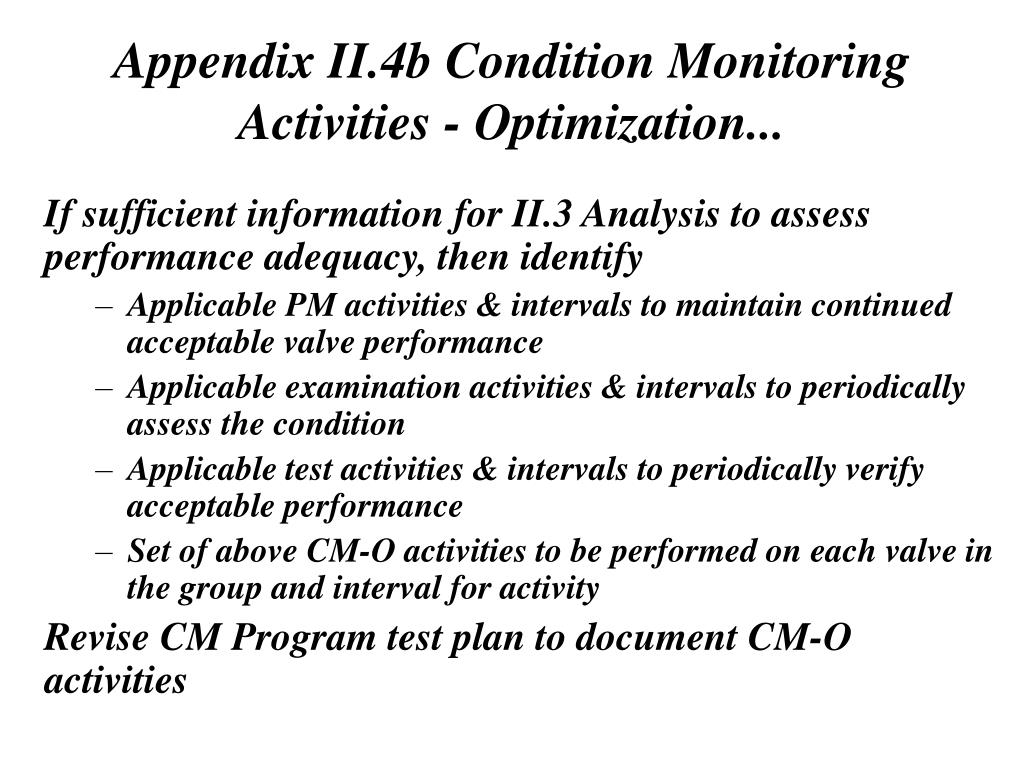 Appendix II.4b Condition Monitoring Activities - Optimization...

If sufficient information for II.3 Analysis to assess performance adequacy, then identify

– Applicable PM activities & intervals to maintain continued acceptable valve performance

– Applicable examination activities & intervals to periodically assess the condition

– Applicable test activities & intervals to periodically verify acceptable performance

– Set of above CM-O activities to be performed on each valve in the group and interval for activity

Revise CM Program test plan to document CM-O activities